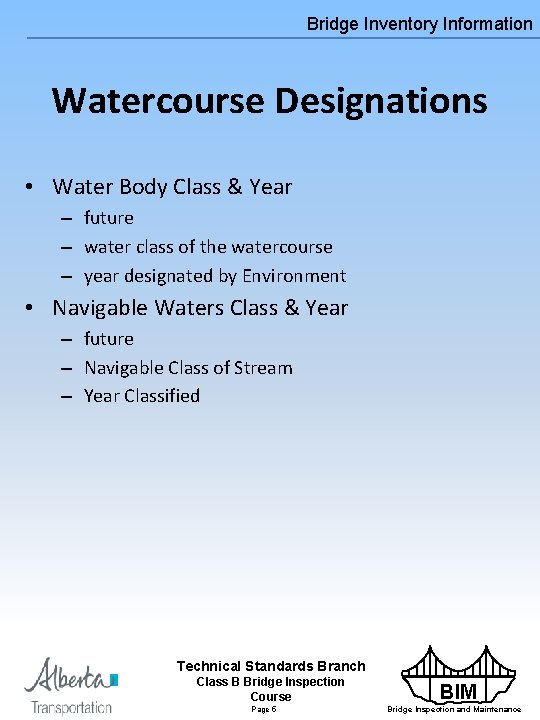 Bridge Inventory Information

Watercourse Designations

• Water Body Class & Year
  – future
  – water class of the watercourse
  – year designated by Environment
• Navigable Waters Class & Year
  – future
  – Navigable Class of Stream
  – Year Classified

Alberta
Transportation

Technical Standards Branch
Class B Bridge Inspection Course
Page 6

BIM
Bridge Inspection and Maintenance